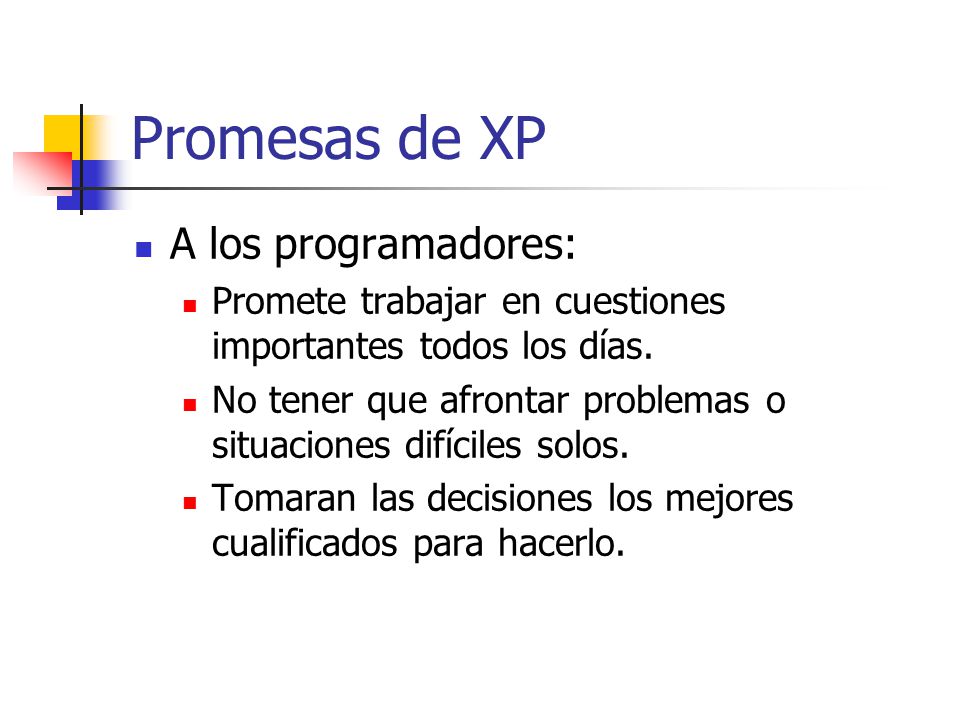 Promesas de XP

A los programadores:

Promete trabajar en cuestiones importantes todos los días.

No tener que afrontar problemas o situaciones difíciles solos.

Tomaran las decisiones los mejores cualificados para hacerlo.